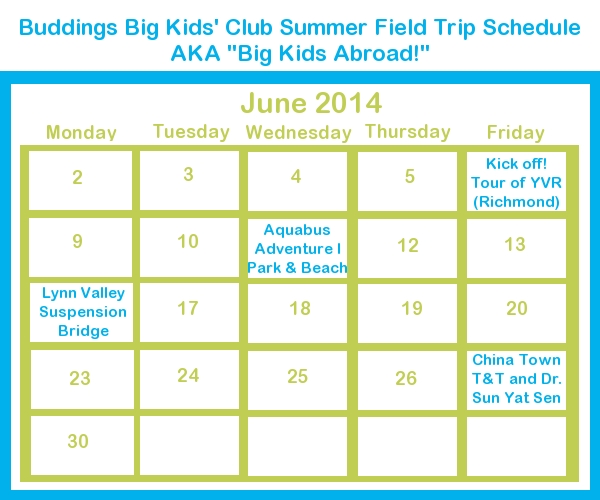 Buddings Big Kids' Club Summer Field Trip Schedule
AKA "Big Kids Abroad!"

June 2014

| Monday | Tuesday | Wednesday | Thursday | Friday |
|---|---|---|---|---|
| 2 | 3 | 4 | 5 | Kick off! Tour of YVR (Richmond) |
| 9 | 10 | Aquabus Adventure I Park & Beach | 12 | 13 |
| Lynn Valley Suspension Bridge | 17 | 18 | 19 | 20 |
| 23 | 24 | 25 | 26 | China Town T&T and Dr. Sun Yat Sen |
| 30 | | | | |